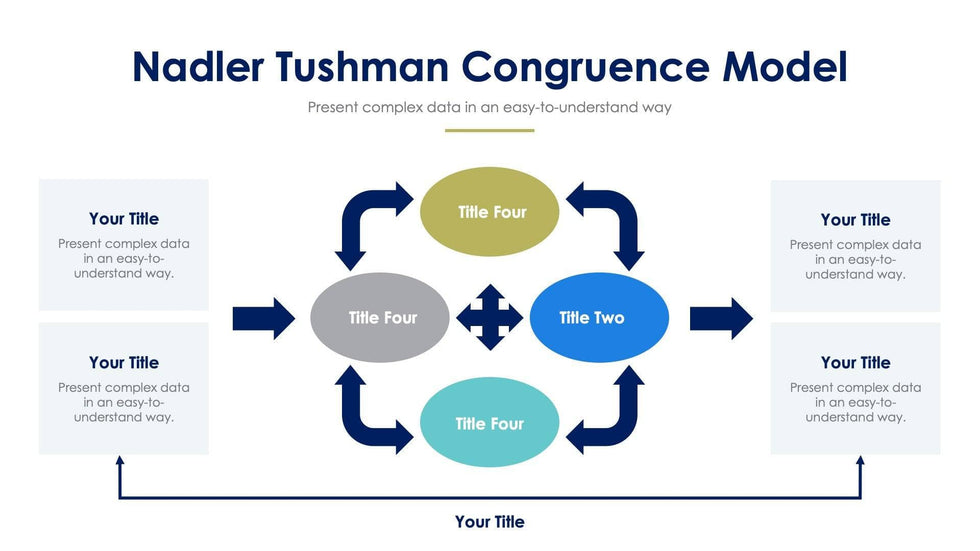 Nadler Tushman Congruence Model

Present complex data in an easy-to-understand way

Your Title

Present complex data in an easy-to-understand way.

Your Title

Present complex data in an easy-to-understand way.

Title Four

Title Four

Title Two

Title Four

Your Title

Present complex data in an easy-to-understand way.

Your Title

Present complex data in an easy-to-understand way.

Your Title